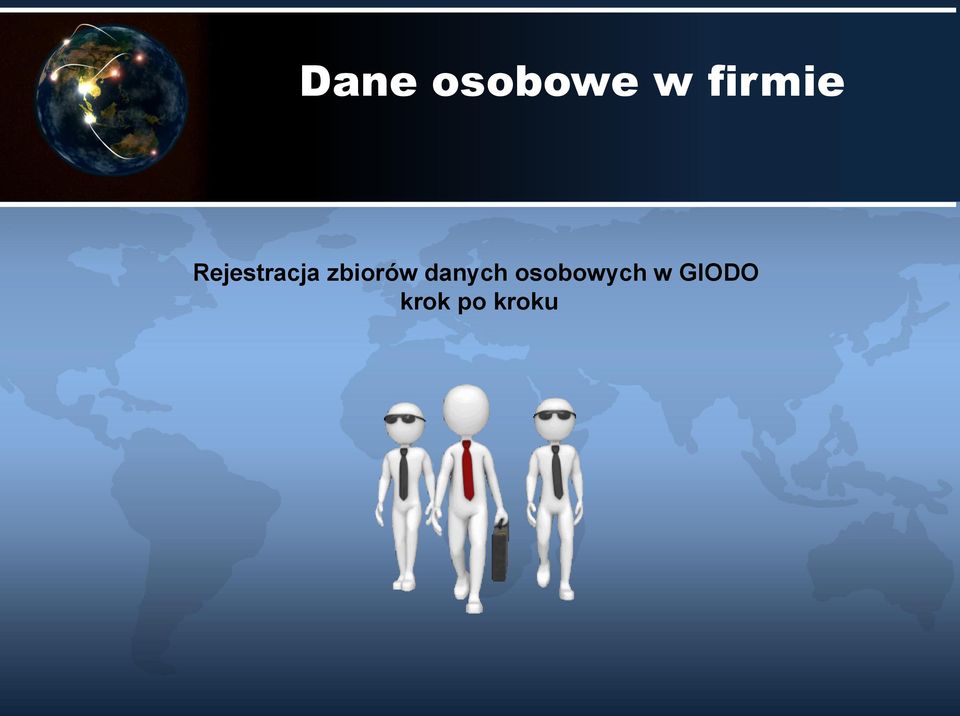 Dane osobowe w firmie

Rejestracja zbiorów danych osobowych w GIODO
krok po kroku